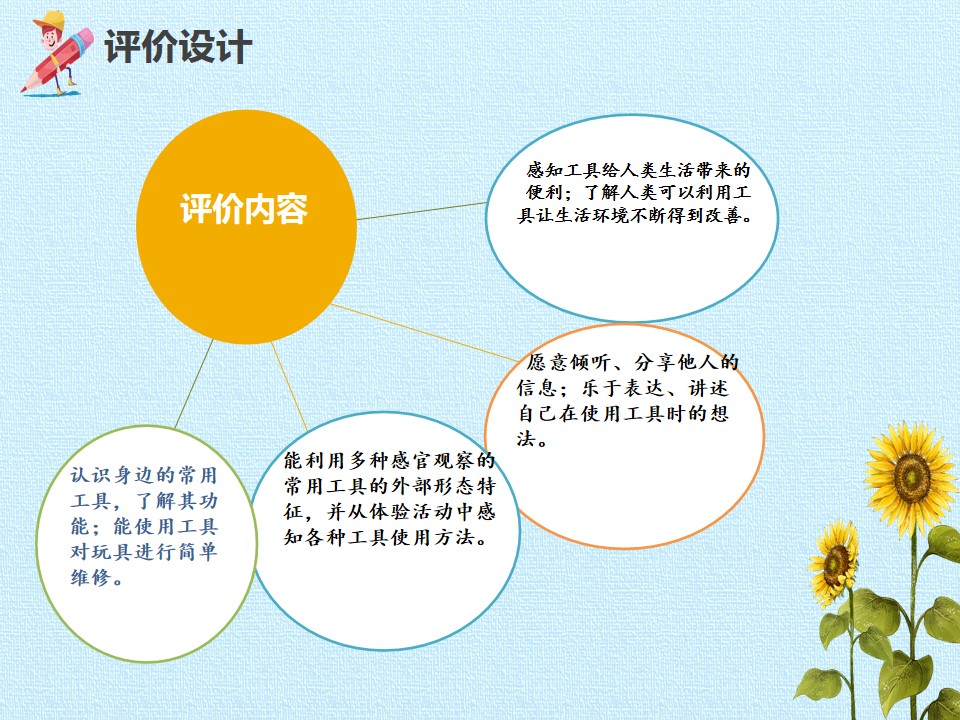 评价设计

评价内容

感知工具给人类生活带来的便利；了解人类可以利用工具让生活环境不断得到改善。

愿意倾听、分享他人的信息；乐于表达、讲述自己在使用工具时的想法。

能利用多种感官观察的常用工具的外部形态特征，并从体验活动中感知各种工具使用方法。

认识身边的常用工具，了解其功能；能使用工具对玩具进行简单维修。